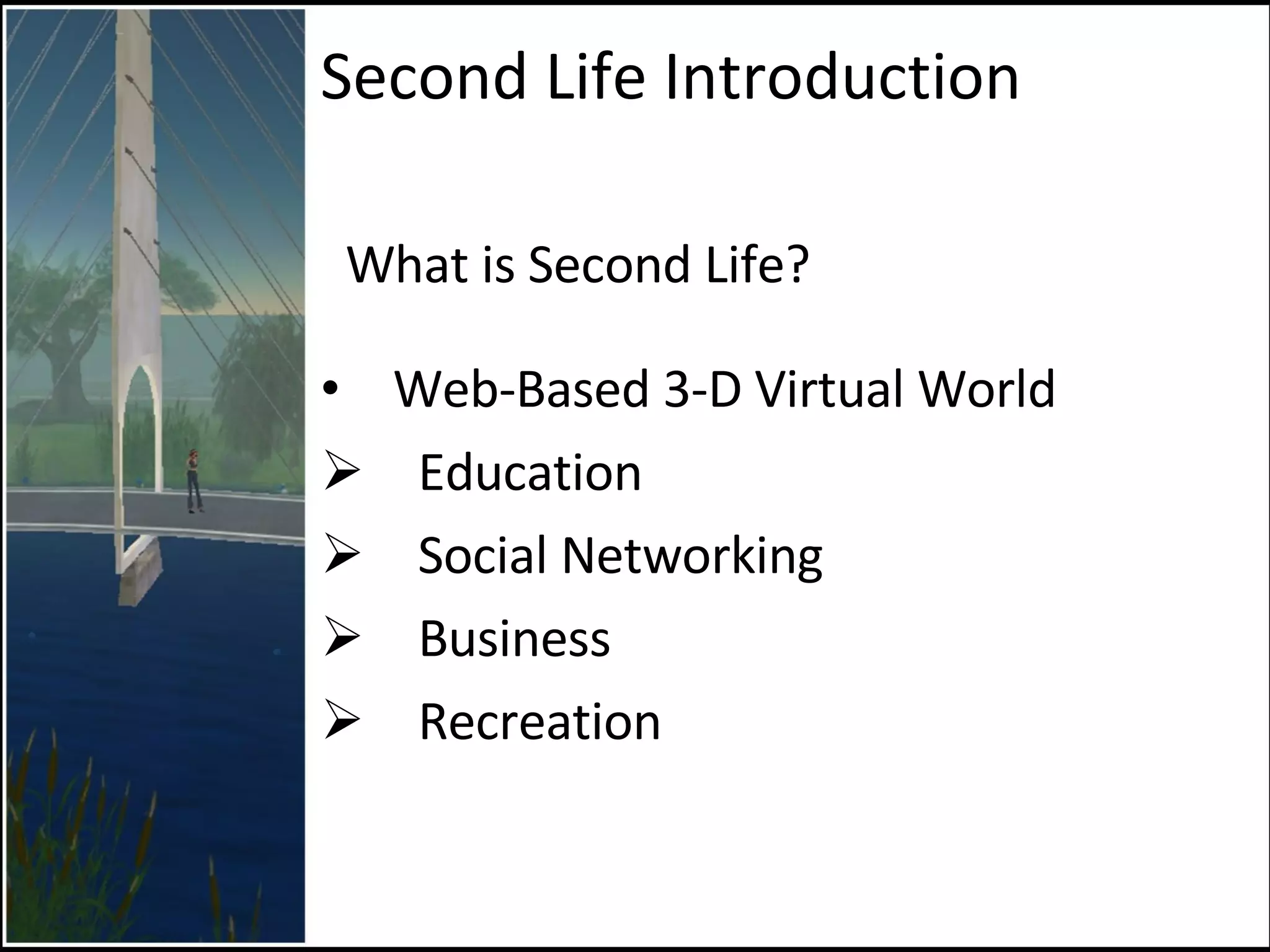 Second Life Introduction

What is Second Life?

• Web-Based 3-D Virtual World
➢ Education
➢ Social Networking
➢ Business
➢ Recreation